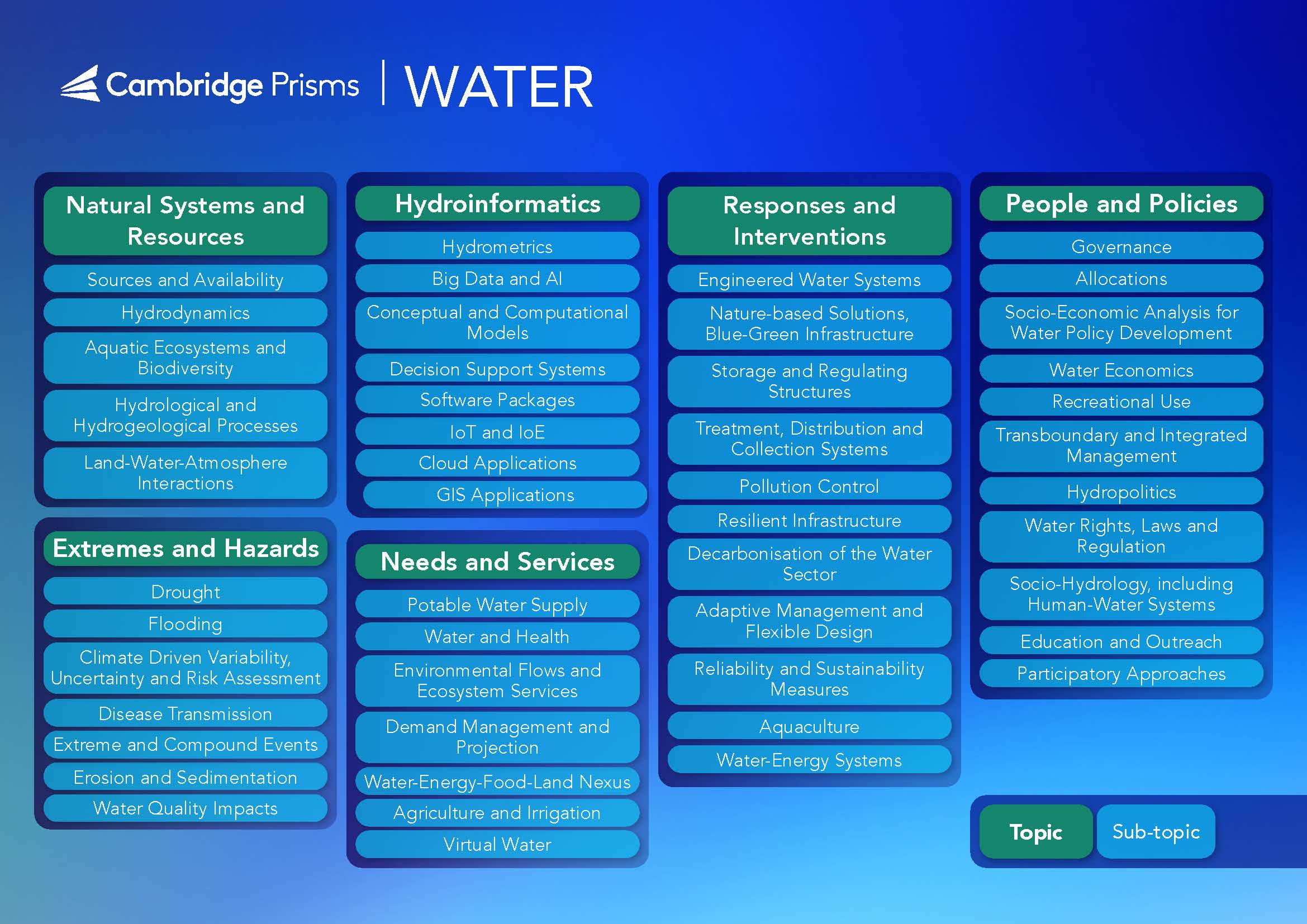 Cambridge Prisms | WATER

Natural Systems and Resources

Sources and Availability

Hydrodynamics

Aquatic Ecosystems and Biodiversity

Hydrological and Hydrogeological Processes

Land-Water-Atmosphere Interactions

Extremes and Hazards

Drought

Flooding

Climate Driven Variability, Uncertainty and Risk Assessment

Disease Transmission

Extreme and Compound Events

Erosion and Sedimentation

Water Quality Impacts

Hydroinformatics

Hydrometrics

Big Data and AI

Conceptual and Computational Models

Decision Support Systems

Software Packages

IoT and IoE

Cloud Applications

GIS Applications

Needs and Services

Potable Water Supply

Water and Health

Environmental Flows and Ecosystem Services

Demand Management and Projection

Water-Energy-Food-Land Nexus

Agriculture and Irrigation

Virtual Water

Responses and Interventions

Engineered Water Systems

Nature-based Solutions, Blue-Green Infrastructure

Storage and Regulating Structures

Treatment, Distribution and Collection Systems

Pollution Control

Resilient Infrastructure

Decarbonisation of the Water Sector

Adaptive Management and Flexible Design

Reliability and Sustainability Measures

Aquaculture

Water-Energy Systems

People and Policies

Governance

Allocations

Socio-Economic Analysis for Water Policy Development

Water Economics

Recreational Use

Transboundary and Integrated Management

Hydropolitics

Water Rights, Laws and Regulation

Socio-Hydrology, including Human-Water Systems

Education and Outreach

Participatory Approaches

Topic

Sub-topic